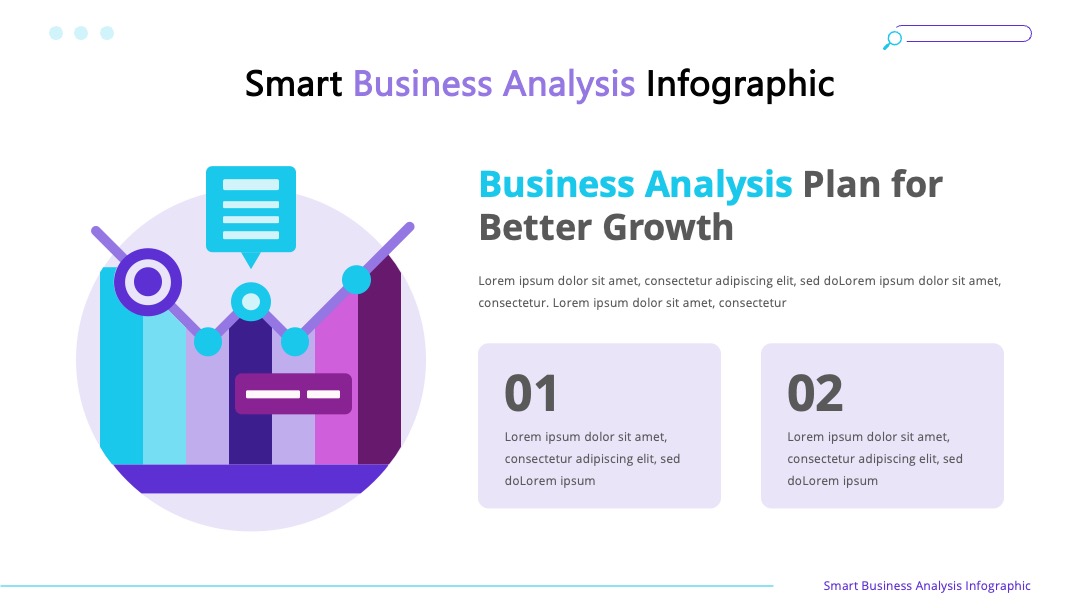 Smart Business Analysis Infographic

Business Analysis Plan for Better Growth

Lorem ipsum dolor sit amet, consectetur adipiscing elit, sed doLorem ipsum dolor sit amet, consectetur. Lorem ipsum dolor sit amet, consectetur

01

Lorem ipsum dolor sit amet, consectetur adipiscing elit, sed doLorem ipsum

02

Lorem ipsum dolor sit amet, consectetur adipiscing elit, sed doLorem ipsum

Smart Business Analysis Infographic